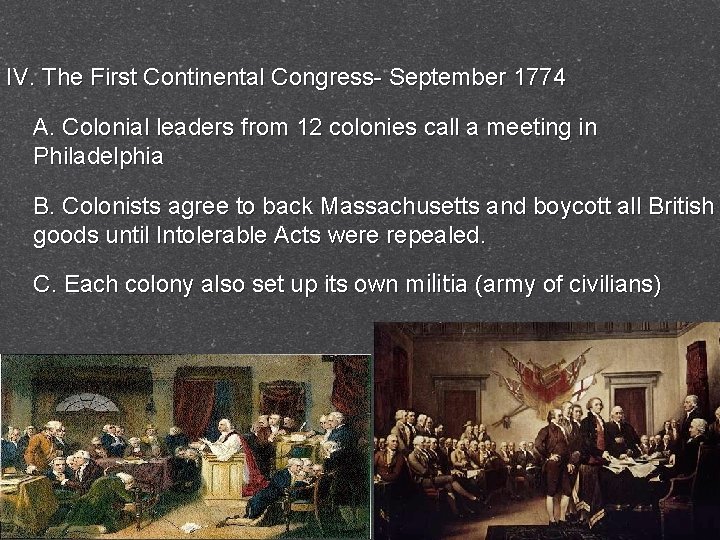 IV. The First Continental Congress- September 1774

A. Colonial leaders from 12 colonies call a meeting in Philadelphia

B. Colonists agree to back Massachusetts and boycott all British goods until Intolerable Acts were repealed.

C. Each colony also set up its own militia (army of civilians)